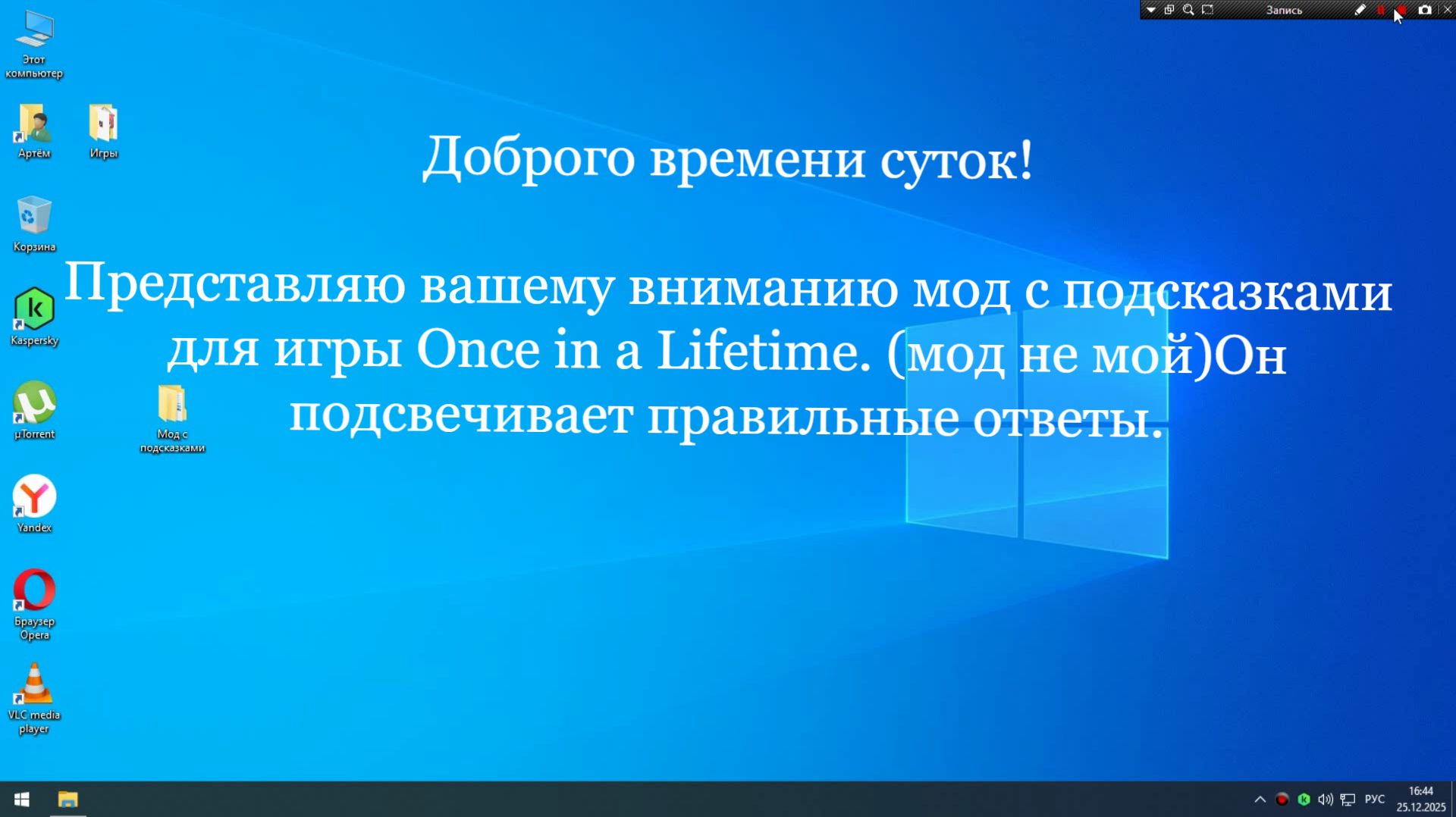 Запись

Этот компьютер

Артём

Игры

Корзина

Kaspersky

µTorrent

Мод с подсказками

Yandex

Браузер Opera

VLC media player

Доброго времени суток!

Представляю вашему вниманию мод с подсказками для игры Once in a Lifetime. (мод не мой)Он подсвечивает правильные ответы.

РУС

16:44
25.12.2025